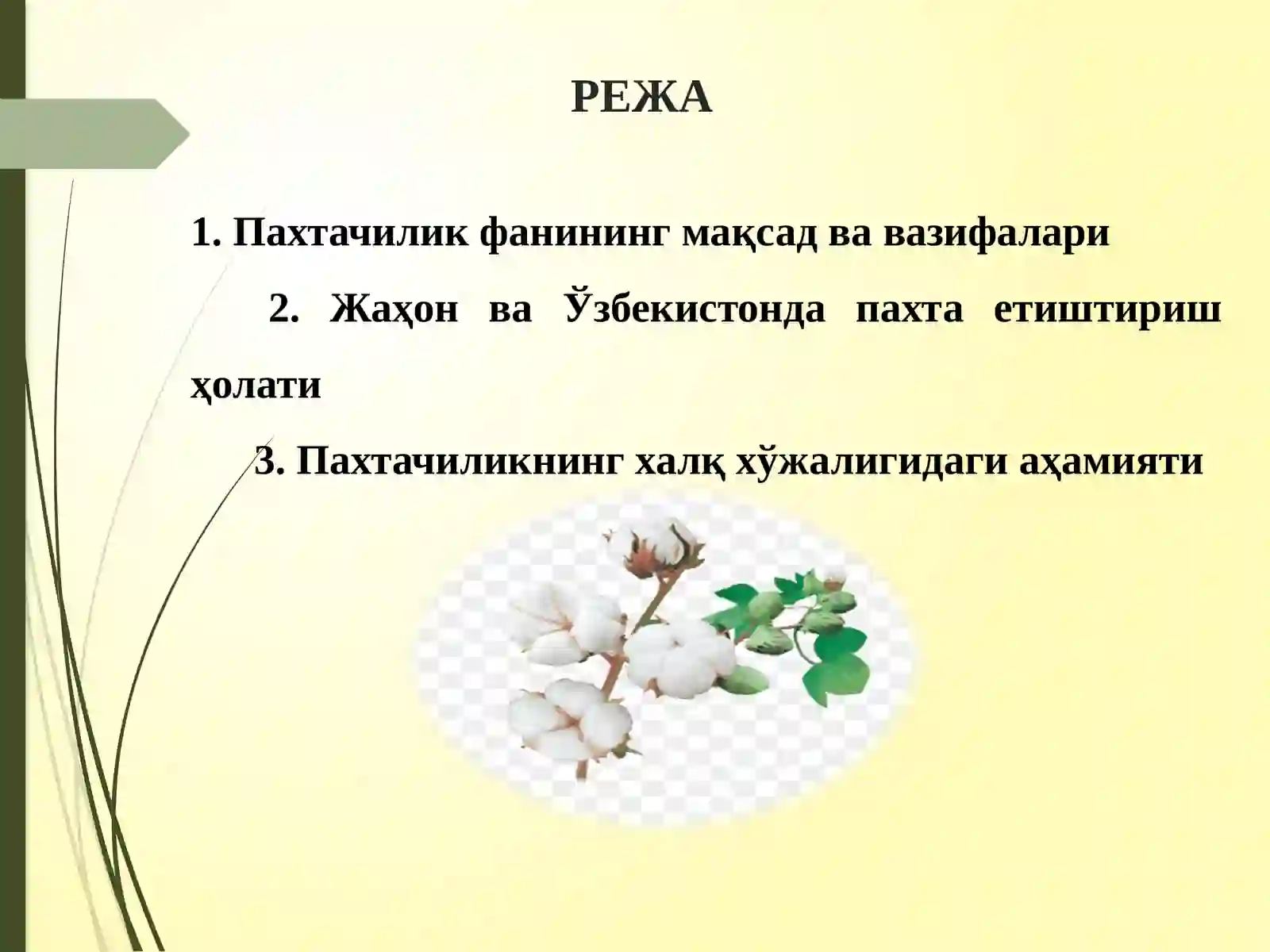 РЕЖА

1. Пахтачилик фанининг мақсад ва вазифалари

2. Жаҳон ва Ўзбекистонда пахта етиштириш ҳолати

3. Пахтачиликнинг халқ хўжалигидаги аҳамияти